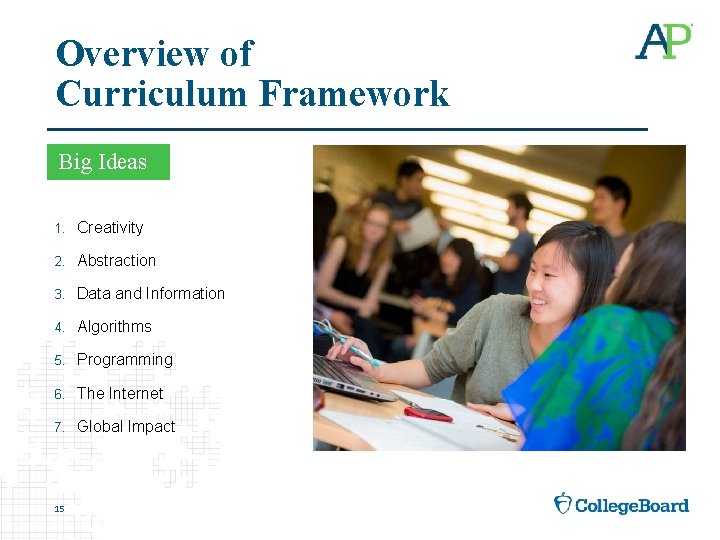 Overview of Curriculum Framework

AP

Big Ideas

1. Creativity
2. Abstraction
3. Data and Information
4. Algorithms
5. Programming
6. The Internet
7. Global Impact

15

CollegeBoard